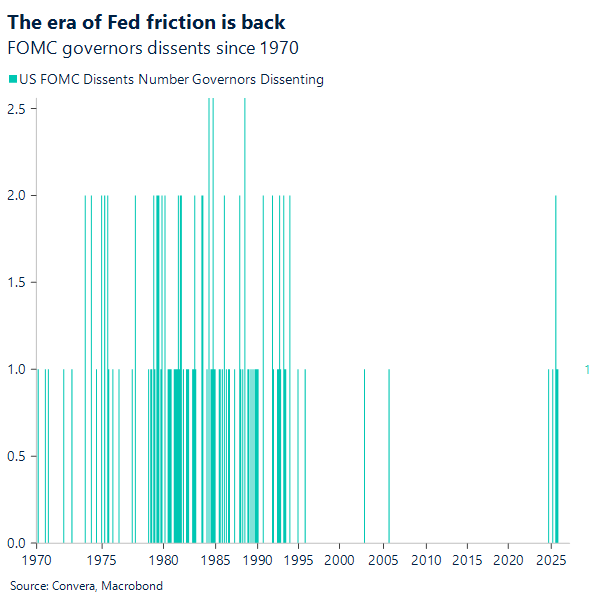 The era of Fed friction is back
FOMC governors dissents since 1970

US FOMC Dissents Number Governors Dissenting

2.5
2.0
1.5
1.0
0.5
0.0

1

1970 1975 1980 1985 1990 1995 2000 2005 2010 2015 2020 2025

Source: Convera, Macrobond